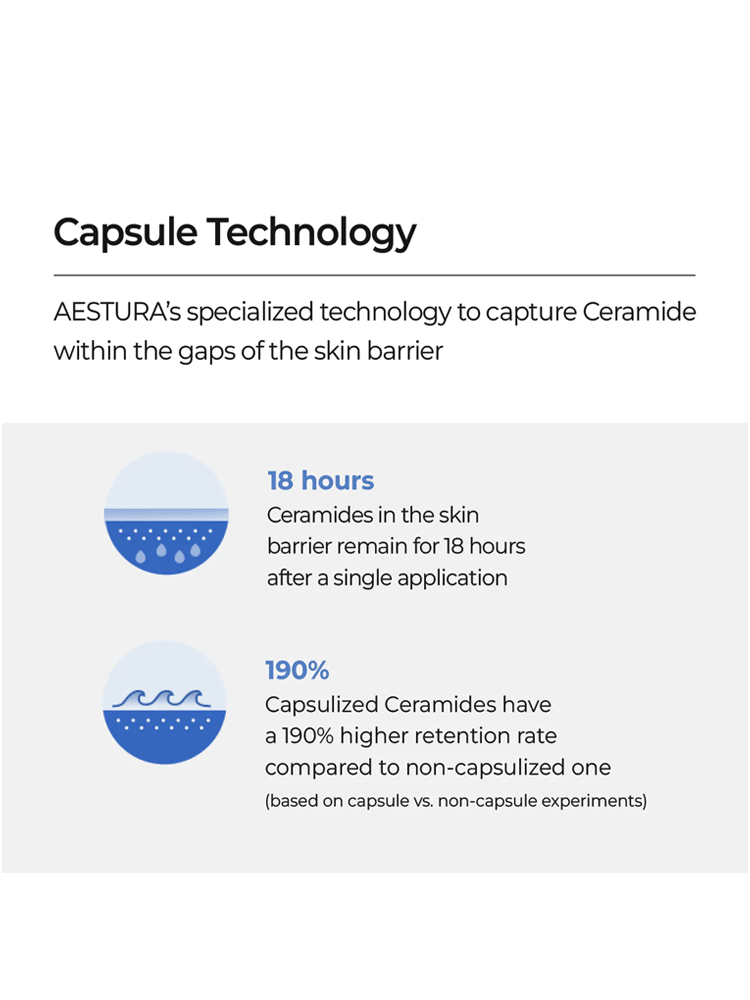 Capsule Technology

AESTURA's specialized technology to capture Ceramide within the gaps of the skin barrier

18 hours
Ceramides in the skin barrier remain for 18 hours after a single application

190%
Capsulized Ceramides have a 190% higher retention rate compared to non-capsulized one
(based on capsule vs. non-capsule experiments)